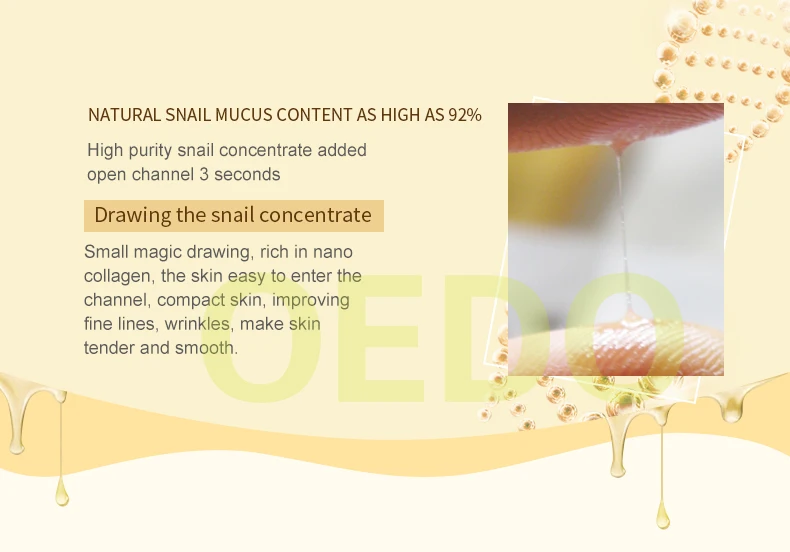 NATURAL SNAIL MUCUS CONTENT AS HIGH AS 92%

High purity snail concentrate added open channel 3 seconds

Drawing the snail concentrate

Small magic drawing, rich in nano collagen, the skin easy to enter the channel, compact skin, improving fine lines, wrinkles, make skin tender and smooth.

OEDO